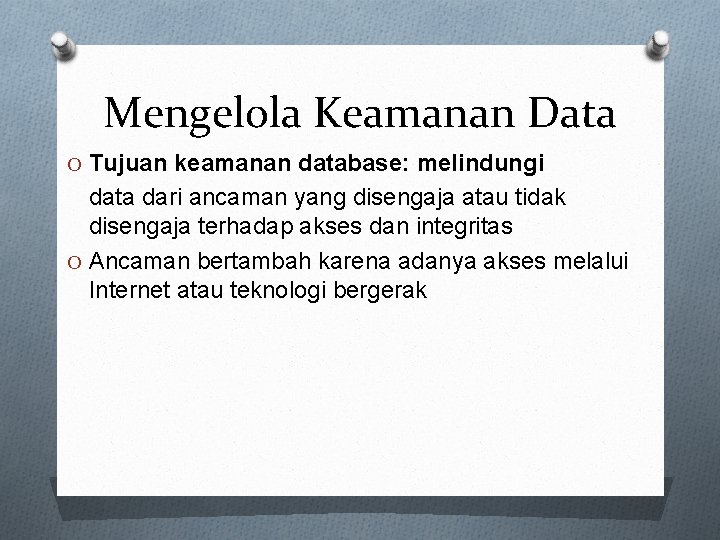 Mengelola Keamanan Data

O Tujuan keamanan database: melindungi data dari ancaman yang disengaja atau tidak disengaja terhadap akses dan integritas

O Ancaman bertambah karena adanya akses melalui Internet atau teknologi bergerak